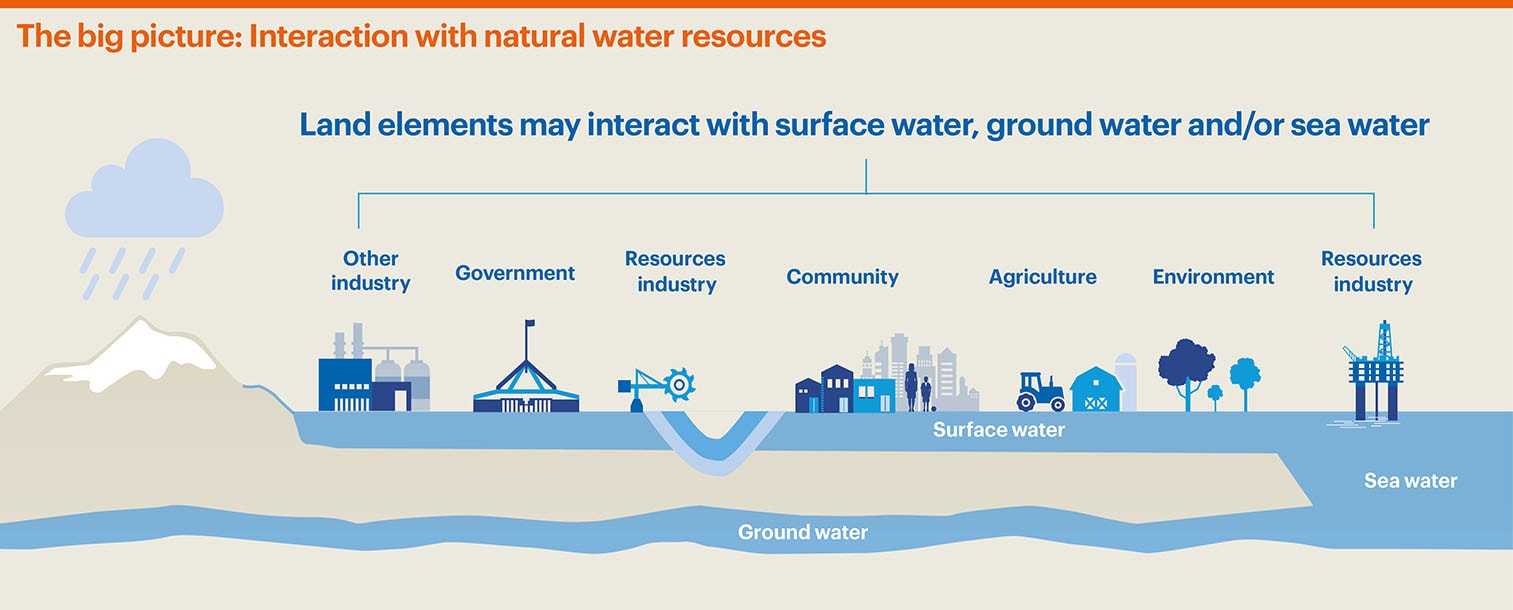 The big picture: Interaction with natural water resources

Land elements may interact with surface water, ground water and/or sea water

Other industry

Government

Resources industry

Community

Agriculture

Environment

Resources industry

Surface water

Sea water

Ground water